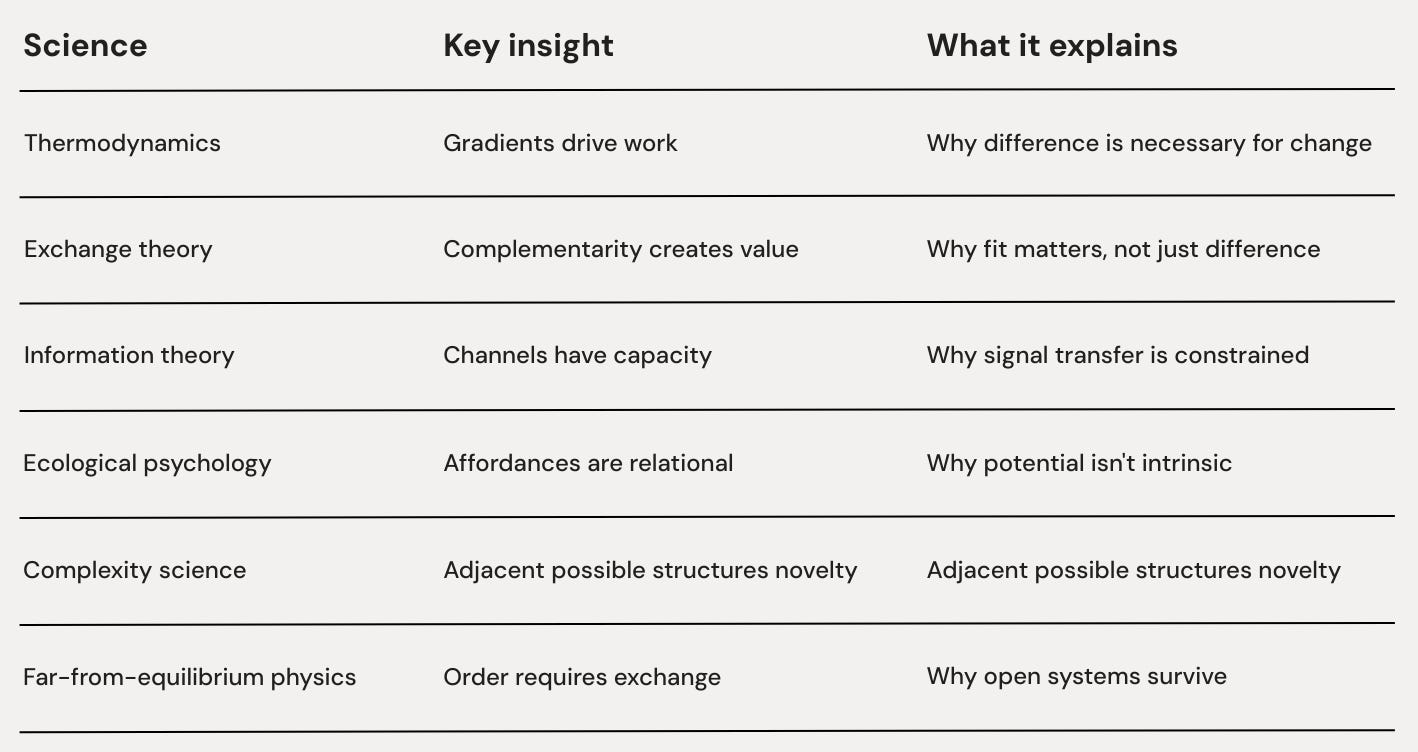 | Science | Key insight | What it explains |
|---|---|---|
| Thermodynamics | Gradients drive work | Why difference is necessary for change |
| Exchange theory | Complementarity creates value | Why fit matters, not just difference |
| Information theory | Channels have capacity | Why signal transfer is constrained |
| Ecological psychology | Affordances are relational | Why potential isn't intrinsic |
| Complexity science | Adjacent possible structures novelty | Adjacent possible structures novelty |
| Far-from-equilibrium physics | Order requires exchange | Why open systems survive |